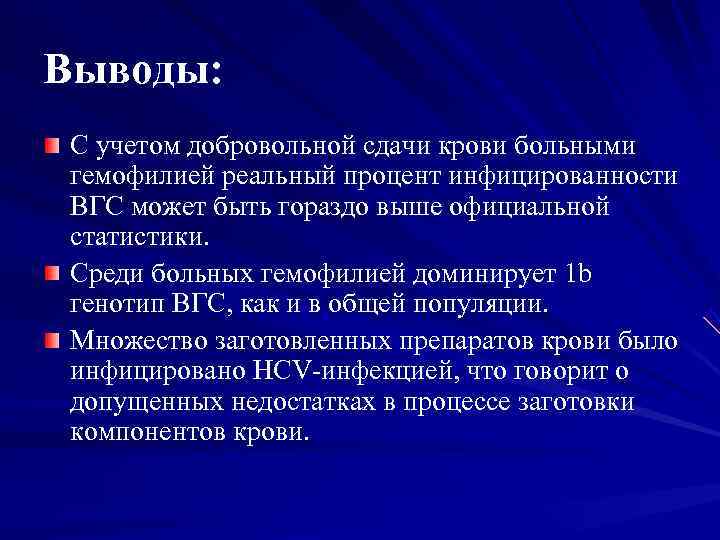 Выводы:

С учетом добровольной сдачи крови больными гемофилией реальный процент инфицированности ВГС может быть гораздо выше официальной статистики.

Среди больных гемофилией доминирует 1b генотип ВГС, как и в общей популяции.

Множество заготовленных препаратов крови было инфицировано HCV-инфекцией, что говорит о допущенных недостатках в процессе заготовки компонентов крови.